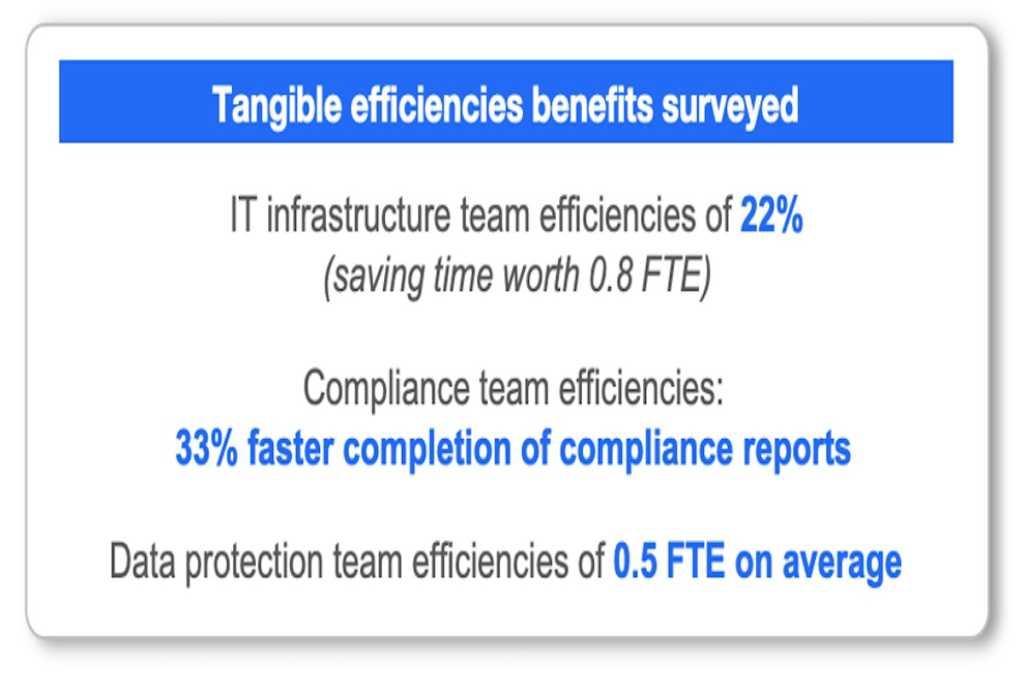 Tangible efficiencies benefits surveyed

IT infrastructure team efficiencies of 22%
(saving time worth 0.8 FTE)

Compliance team efficiencies:
33% faster completion of compliance reports

Data protection team efficiencies of 0.5 FTE on average